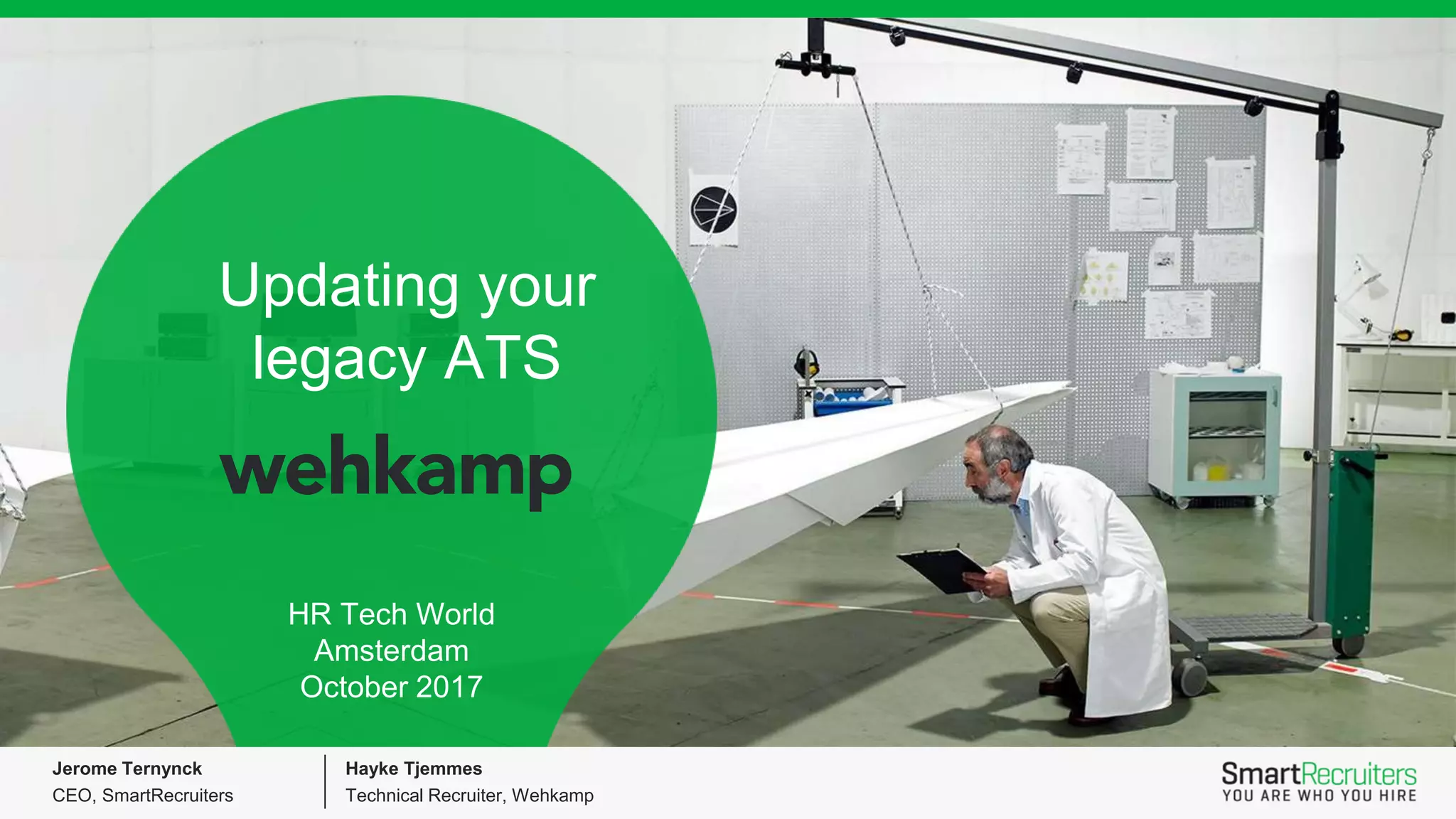 Updating your legacy ATS

wehkamp

HR Tech World
Amsterdam
October 2017

Jerome Ternynck
CEO, SmartRecruiters

Hayke Tjemmes
Technical Recruiter, Wehkamp

SmartRecruiters
YOU ARE WHO YOU HIRE